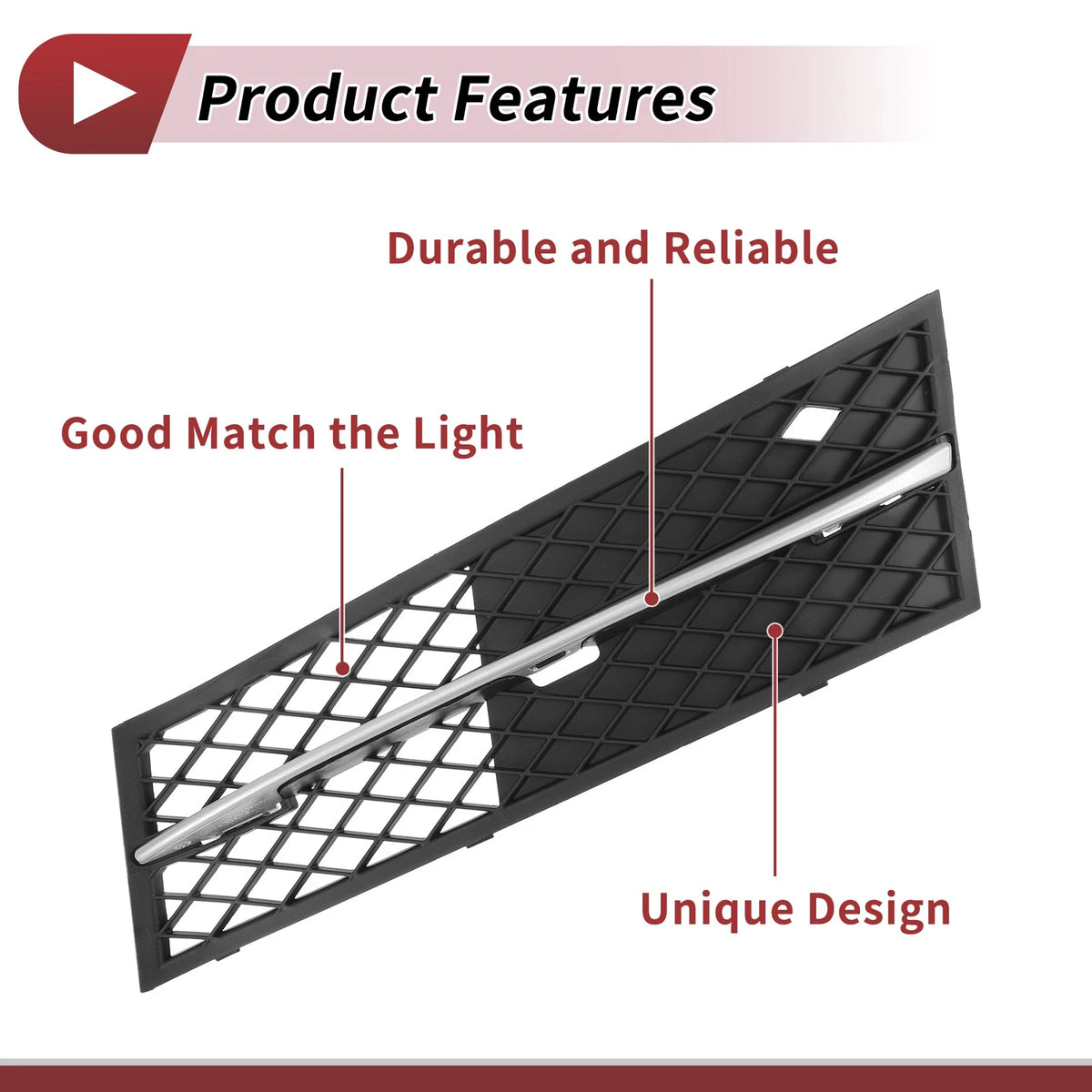 Product Features

Durable and Reliable

Good Match the Light

Unique Design